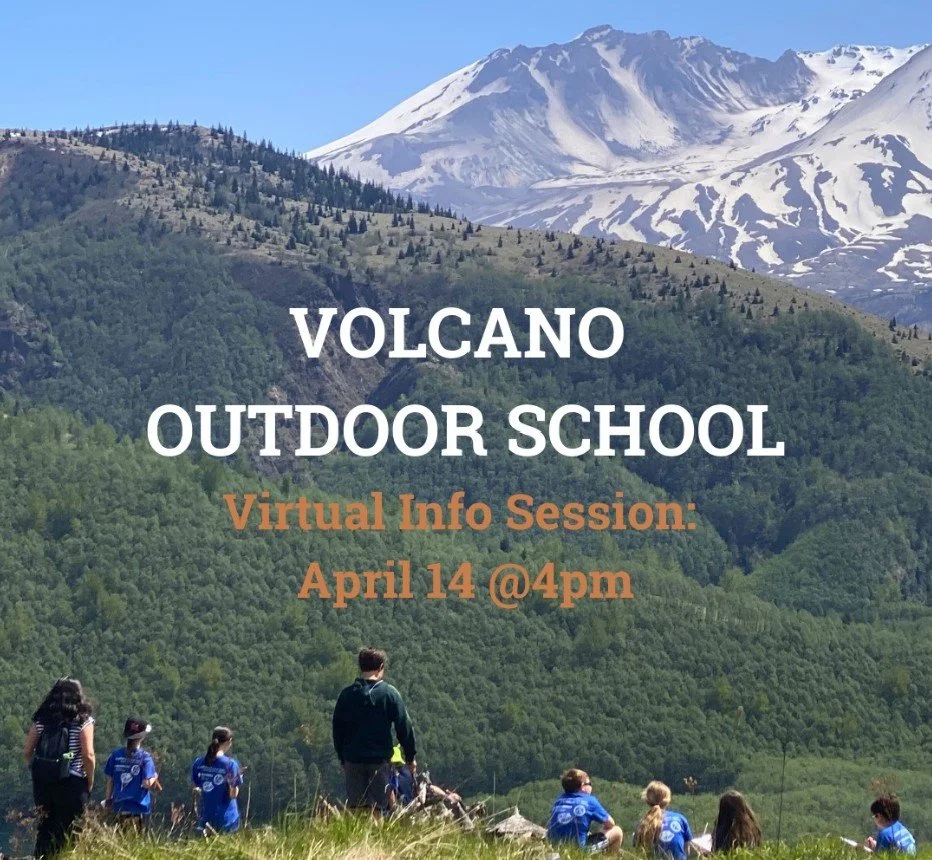 VOLCANO OUTDOOR SCHOOL

Virtual Info Session: April 14 @4pm